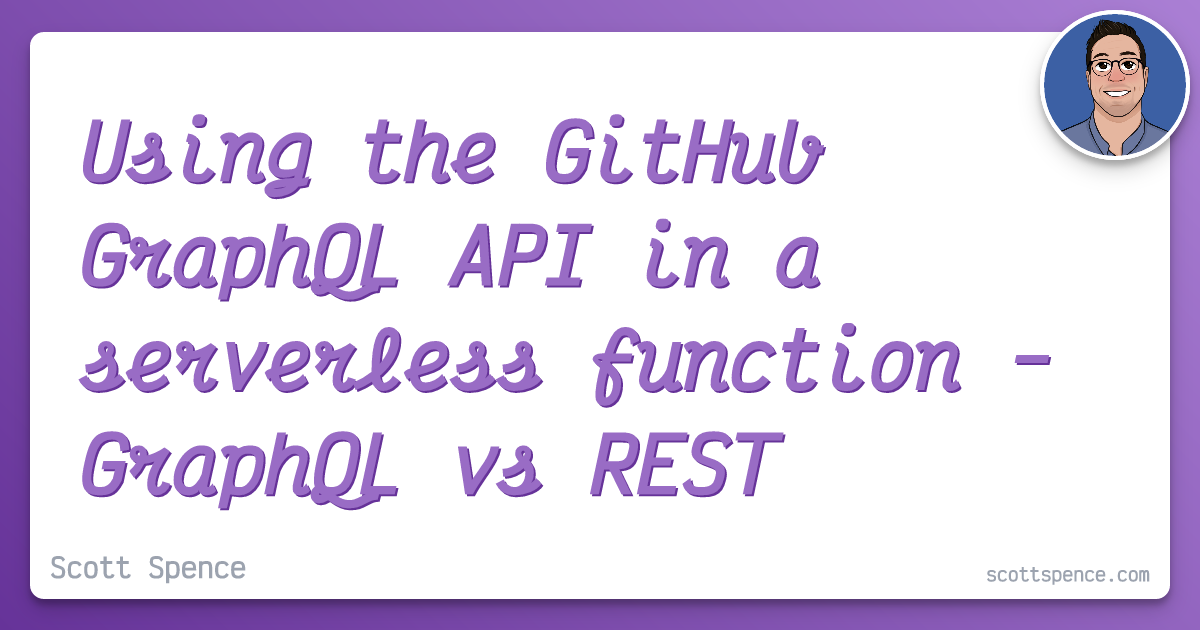 Using the GitHub GraphQL API in a serverless function - GraphQL vs REST

Scott Spence

scottspence.com